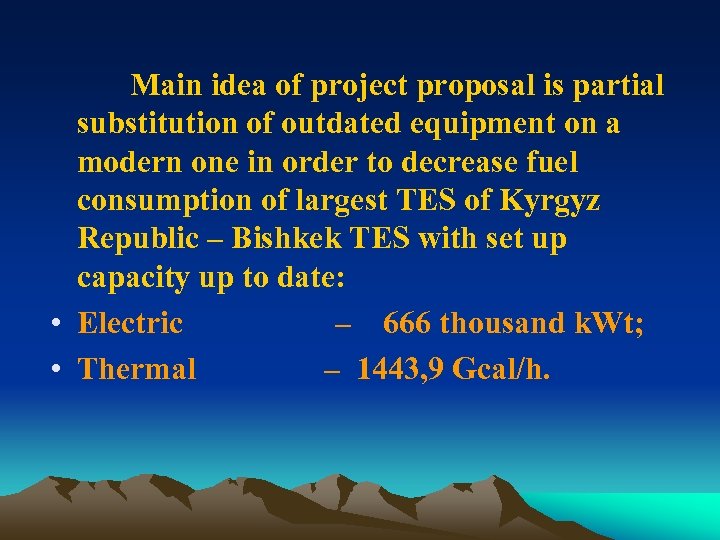 Main idea of project proposal is partial substitution of outdated equipment on a modern one in order to decrease fuel consumption of largest TES of Kyrgyz Republic – Bishkek TES with set up capacity up to date:

• Electric – 666 thousand kWt;
• Thermal – 1443,9 Gcal/h.